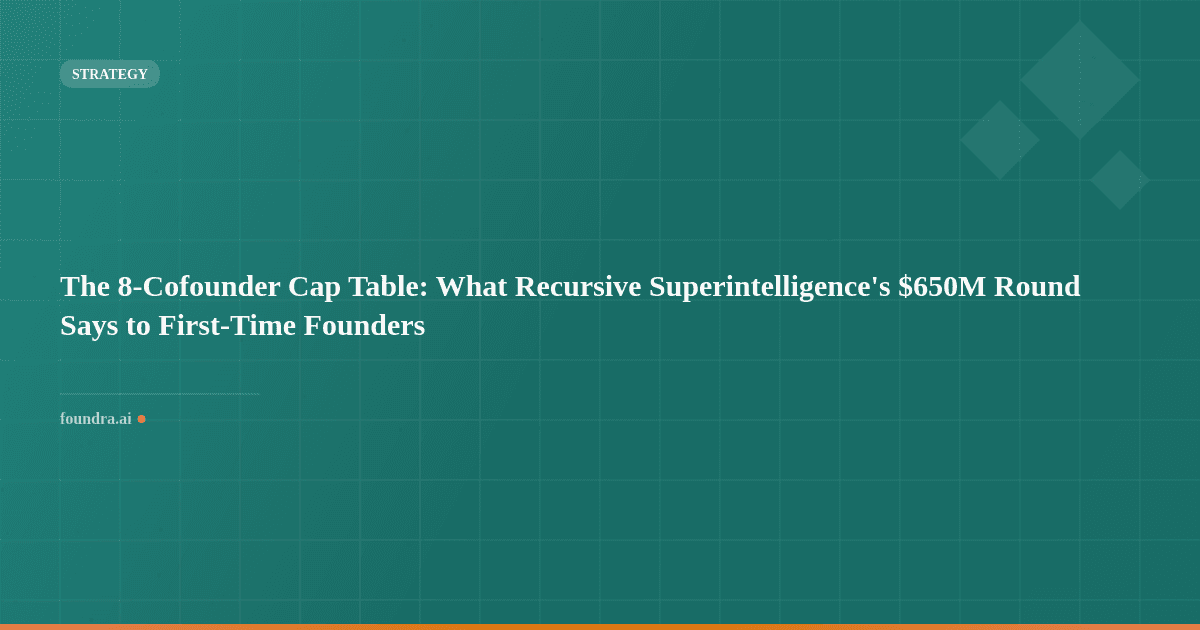 STRATEGY

The 8-Cofounder Cap Table: What Recursive Superintelligence's $650M Round Says to First-Time Founders

foundra.ai